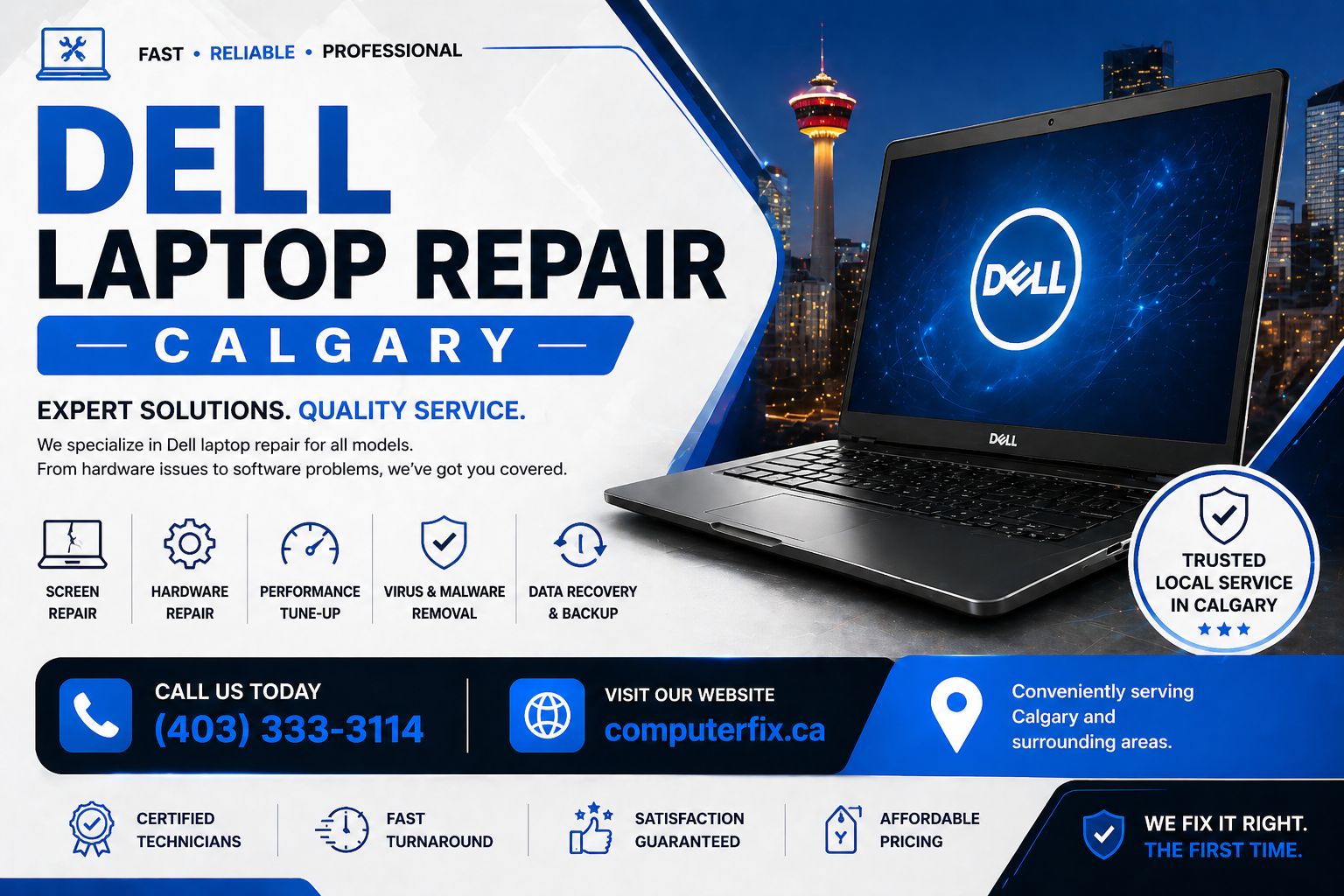 FAST • RELIABLE • PROFESSIONAL

DELL
LAPTOP REPAIR
— CALGARY —

EXPERT SOLUTIONS. QUALITY SERVICE.

We specialize in Dell laptop repair for all models.
From hardware issues to software problems, we've got you covered.

SCREEN REPAIR

HARDWARE REPAIR

PERFORMANCE TUNE-UP

VIRUS & MALWARE REMOVAL

DATA RECOVERY & BACKUP

DELL

DELL

TRUSTED LOCAL SERVICE IN CALGARY

CALL US TODAY
(403) 333-3114

VISIT OUR WEBSITE
computerfix.ca

Conveniently serving Calgary and surrounding areas.

CERTIFIED TECHNICIANS

FAST TURNAROUND

SATISFACTION GUARANTEED

AFFORDABLE PRICING

WE FIX IT RIGHT.
THE FIRST TIME.